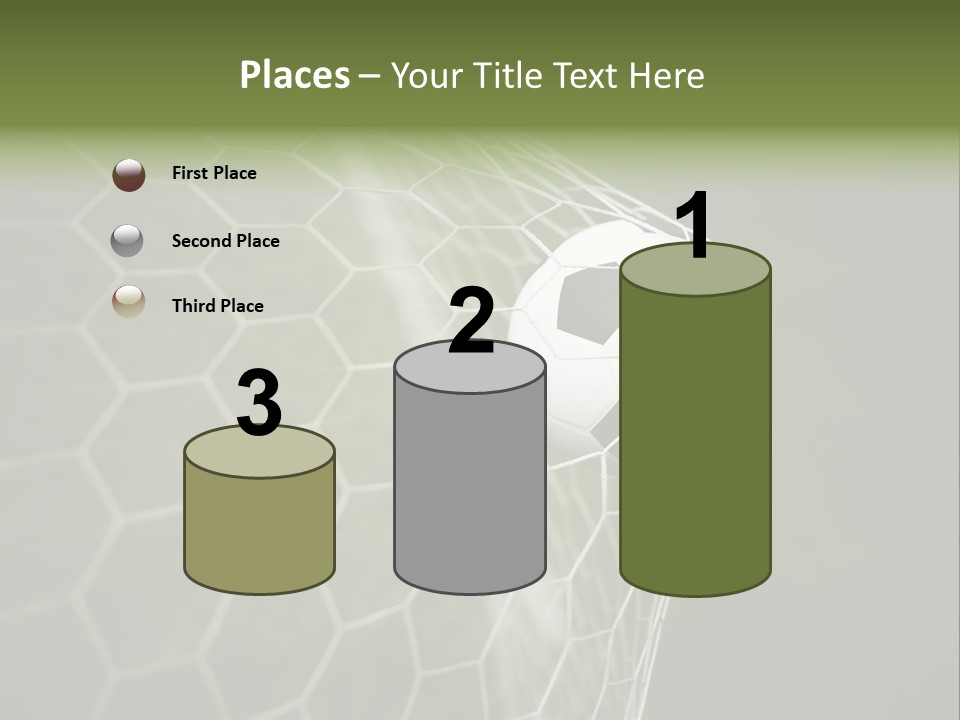 Places – Your Title Text Here

First Place

Second Place

Third Place

3

2

1